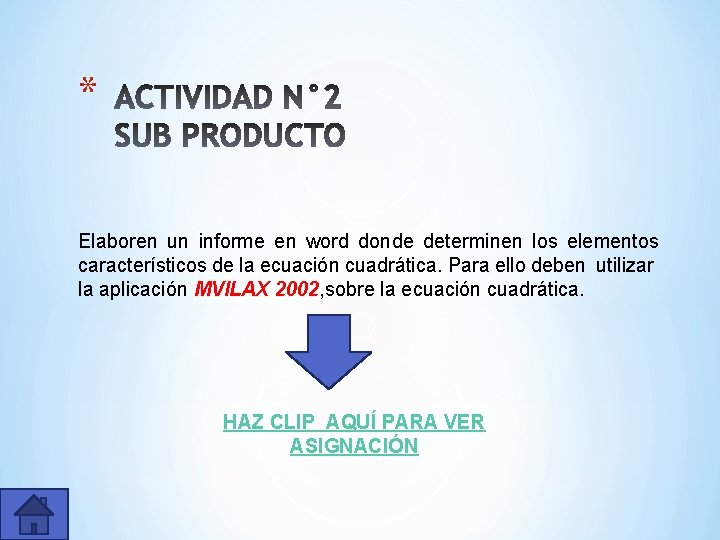 * ACTIVIDAD N°2
SUB PRODUCTO

Elaboren un informe en word donde determinen los elementos característicos de la ecuación cuadrática. Para ello deben utilizar la aplicación MVILAX 2002,sobre la ecuación cuadrática.

HAZ CLIP AQUÍ PARA VER ASIGNACIÓN